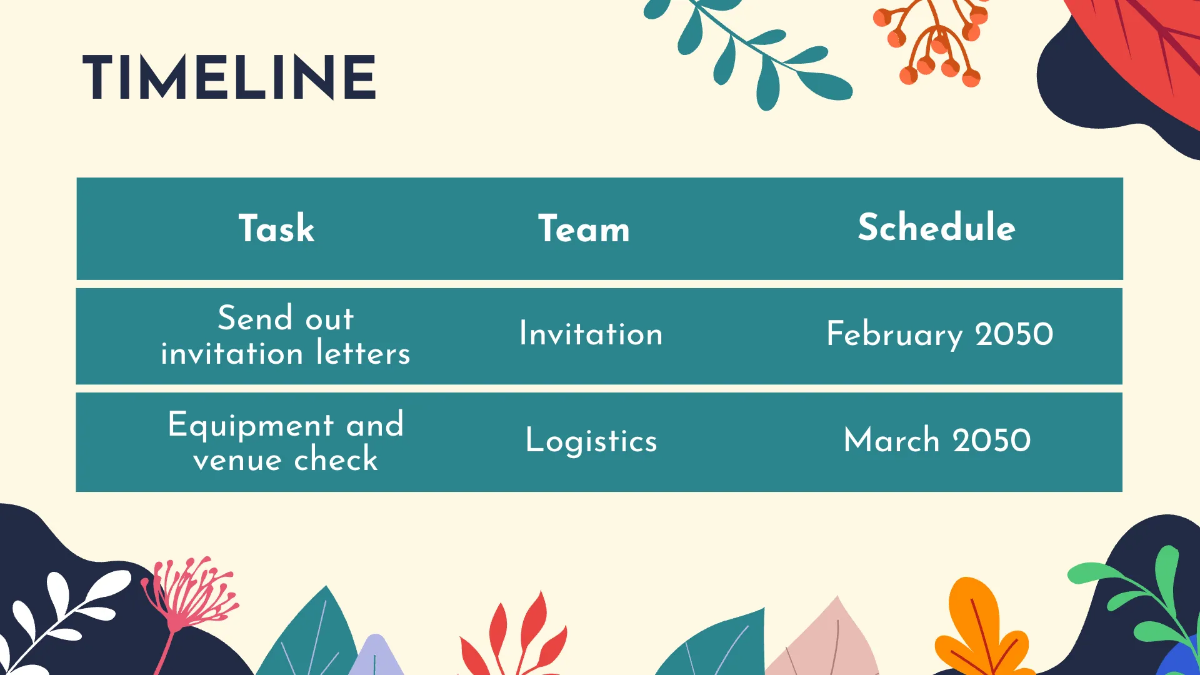 TIMELINE

| Task | Team | Schedule |
|---|---|---|
| Send out invitation letters | Invitation | February 2050 |
| Equipment and venue check | Logistics | March 2050 |